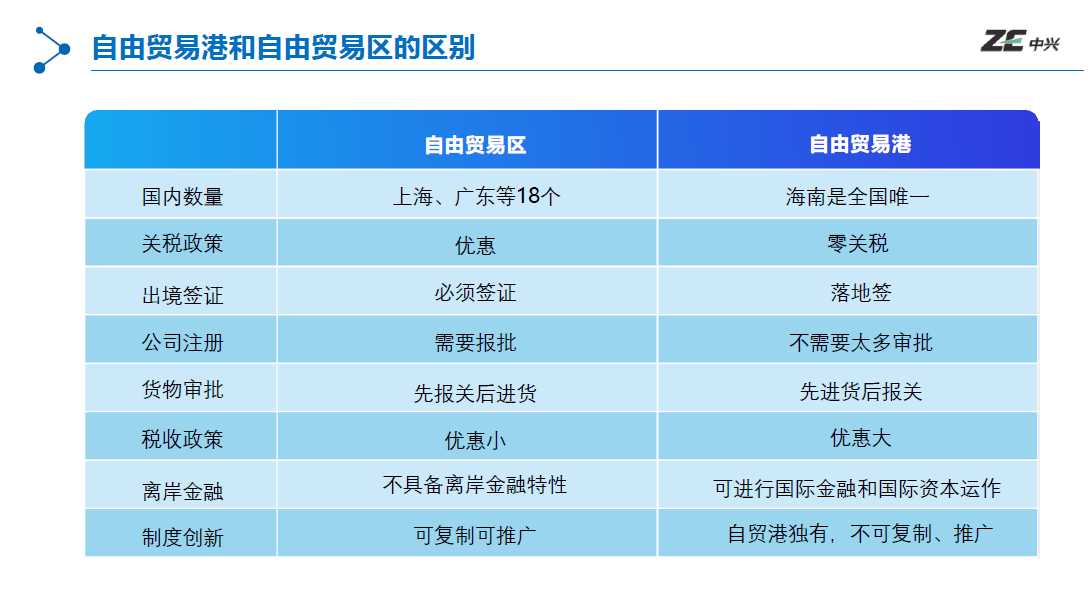 自由贸易港和自由贸易区的区别

ZE 中兴

|  | 自由贸易区 | 自由贸易港 |
|---|---|---|
| 国内数量 | 上海、广东等18个 | 海南是全国唯一 |
| 关税政策 | 优惠 | 零关税 |
| 出境签证 | 必须签证 | 落地签 |
| 公司注册 | 需要报批 | 不需要太多审批 |
| 货物审批 | 先报关后进货 | 先进货后报关 |
| 税收政策 | 优惠小 | 优惠大 |
| 离岸金融 | 不具备离岸金融特性 | 可进行国际金融和国际资本运作 |
| 制度创新 | 可复制可推广 | 自贸港独有，不可复制、推广 |